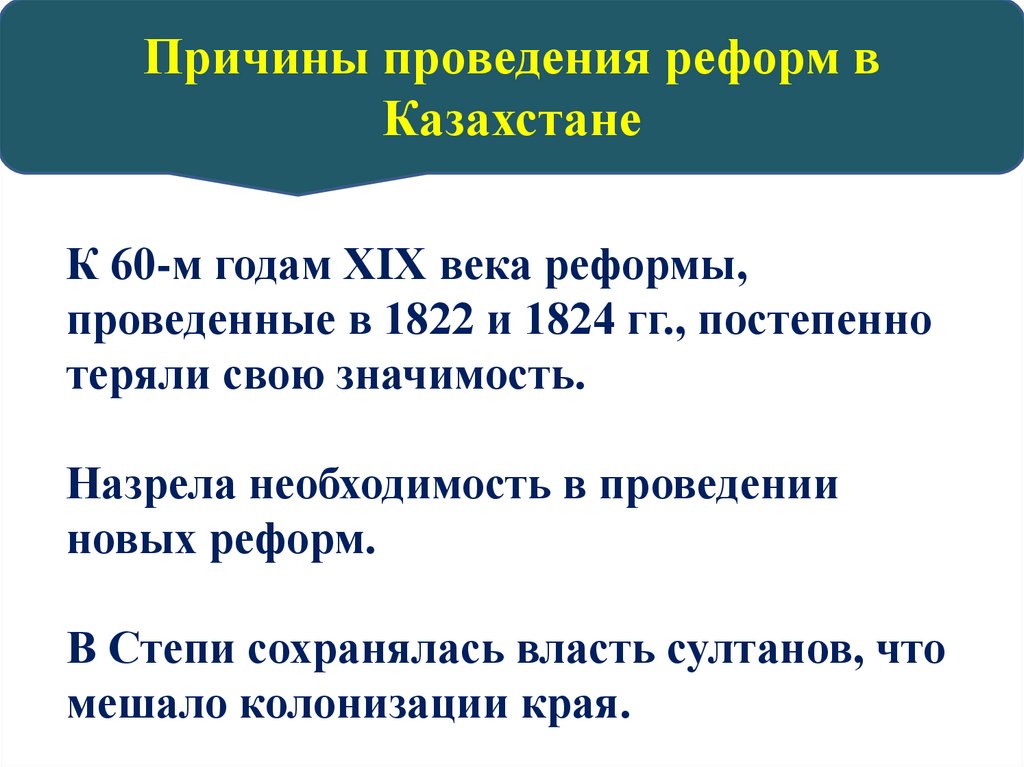 Причины проведения реформ в Казахстане

К 60-м годам XIX века реформы, проведенные в 1822 и 1824 гг., постепенно теряли свою значимость.

Назрела необходимость в проведении новых реформ.

В Степи сохранялась власть султанов, что мешало колонизации края.